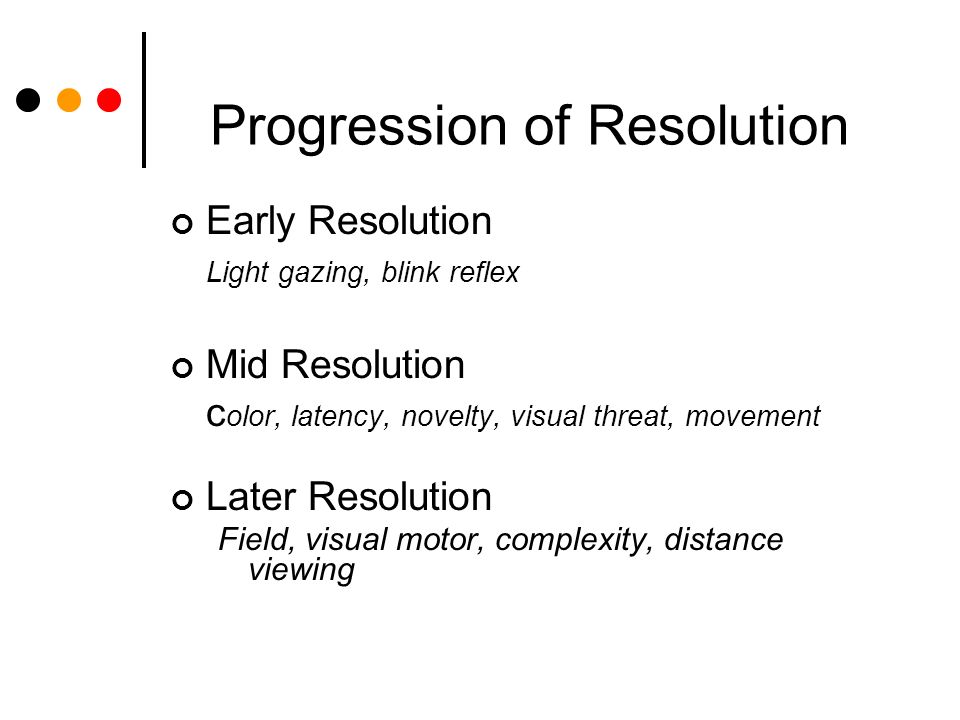 Progression of Resolution

Early Resolution

Light gazing, blink reflex

Mid Resolution

Color, latency, novelty, visual threat, movement

Later Resolution

Field, visual motor, complexity, distance viewing